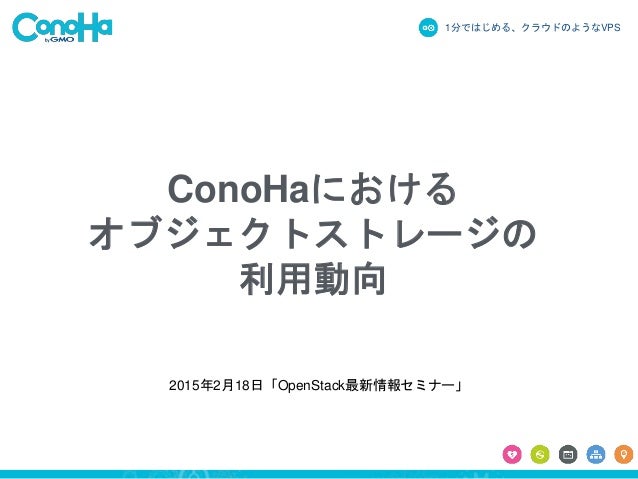 ConoHa by GMO

1分ではじめる、クラウドのようなVPS

ConoHaにおける
オブジェクトストレージの
利用動向

2015年2月18日「OpenStack最新情報セミナー」